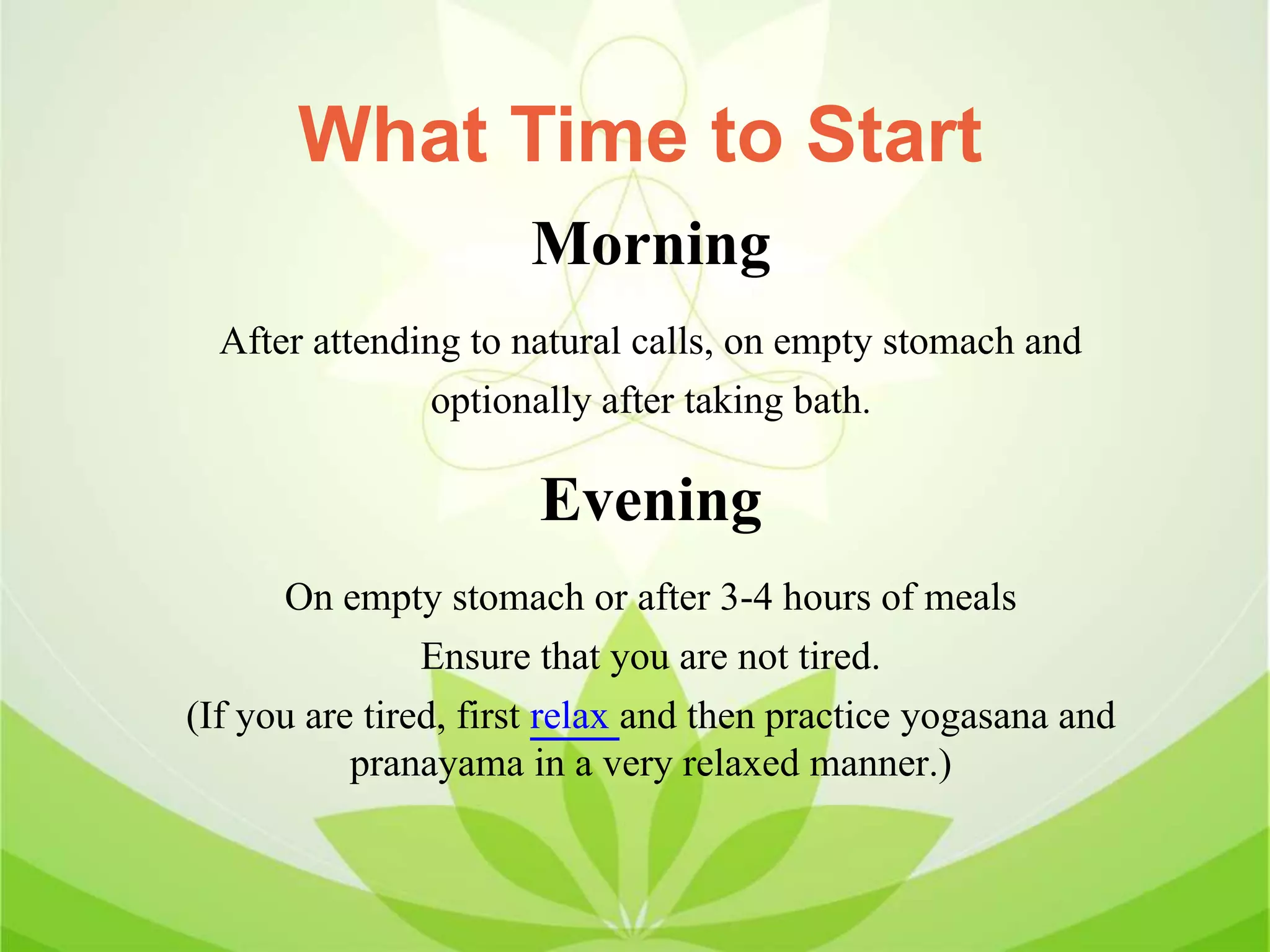 What Time to Start

Morning

After attending to natural calls, on empty stomach and optionally after taking bath.

Evening

On empty stomach or after 3-4 hours of meals

Ensure that you are not tired.

(If you are tired, first relax and then practice yogasana and pranayama in a very relaxed manner.)